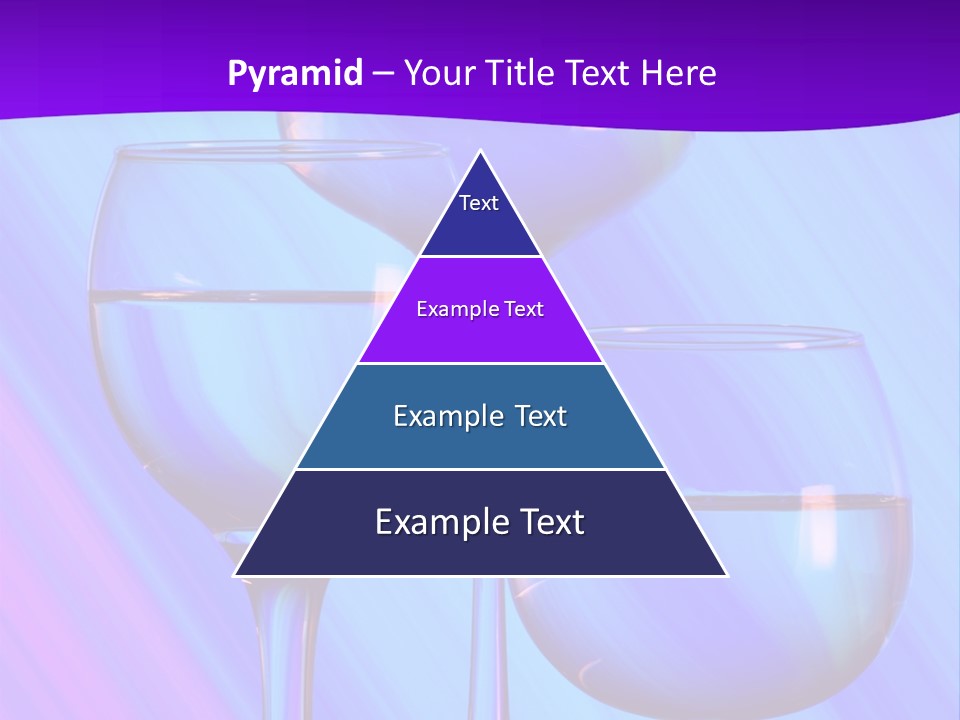 Pyramid – Your Title Text Here

Text

Example Text

Example Text

Example Text